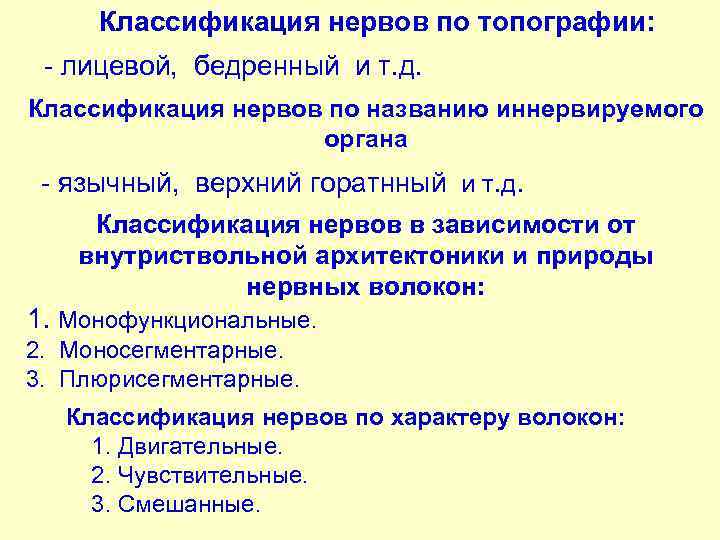 Классификация нервов по топографии:

- лицевой, бедренный и т.д.

Классификация нервов по названию иннервируемого органа

- язычный, верхний горатнный и т.д.

Классификация нервов в зависимости от внутриствольной архитектоники и природы нервных волокон:

1. Монофункциональные.
2. Моносегментарные.
3. Плюрисегментарные.

Классификация нервов по характеру волокон:

1. Двигательные.
2. Чувствительные.
3. Смешанные.